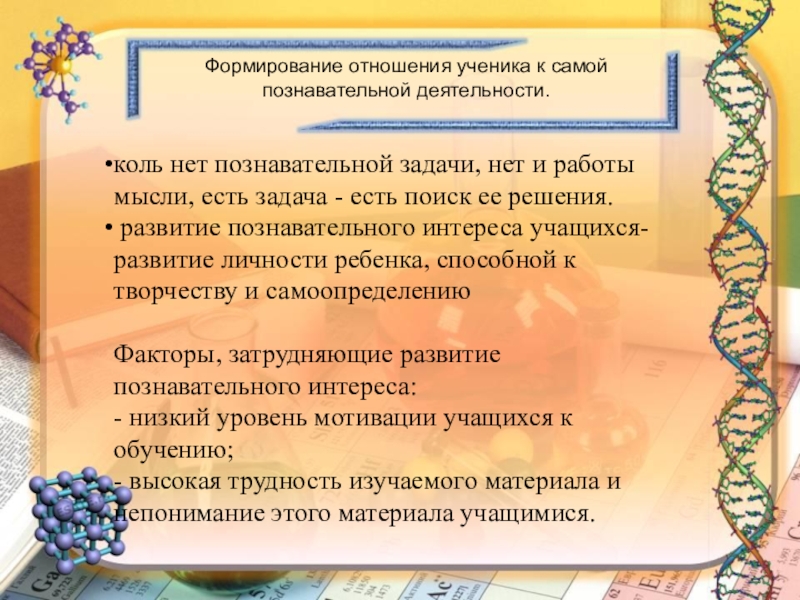 Формирование отношения ученика к самой познавательной деятельности.

•коль нет познавательной задачи, нет и работы мысли, есть задача - есть поиск ее решения.
• развитие познавательного интереса учащихся- развитие личности ребенка, способной к творчеству и самоопределению

Факторы, затрудняющие развитие познавательного интереса:
- низкий уровень мотивации учащихся к обучению;
- высокая трудность изучаемого материала и непонимание этого материала учащимися.